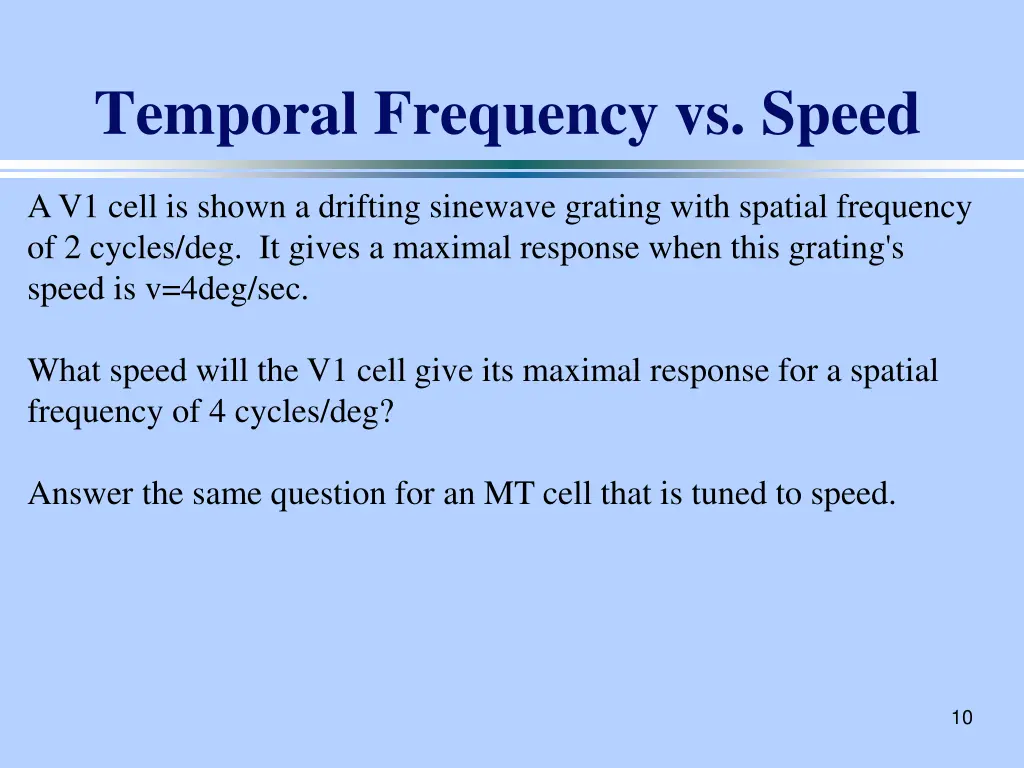 Temporal Frequency vs. Speed

A V1 cell is shown a drifting sinewave grating with spatial frequency of 2 cycles/deg. It gives a maximal response when this grating's speed is v=4deg/sec.

What speed will the V1 cell give its maximal response for a spatial frequency of 4 cycles/deg?

Answer the same question for an MT cell that is tuned to speed.

10